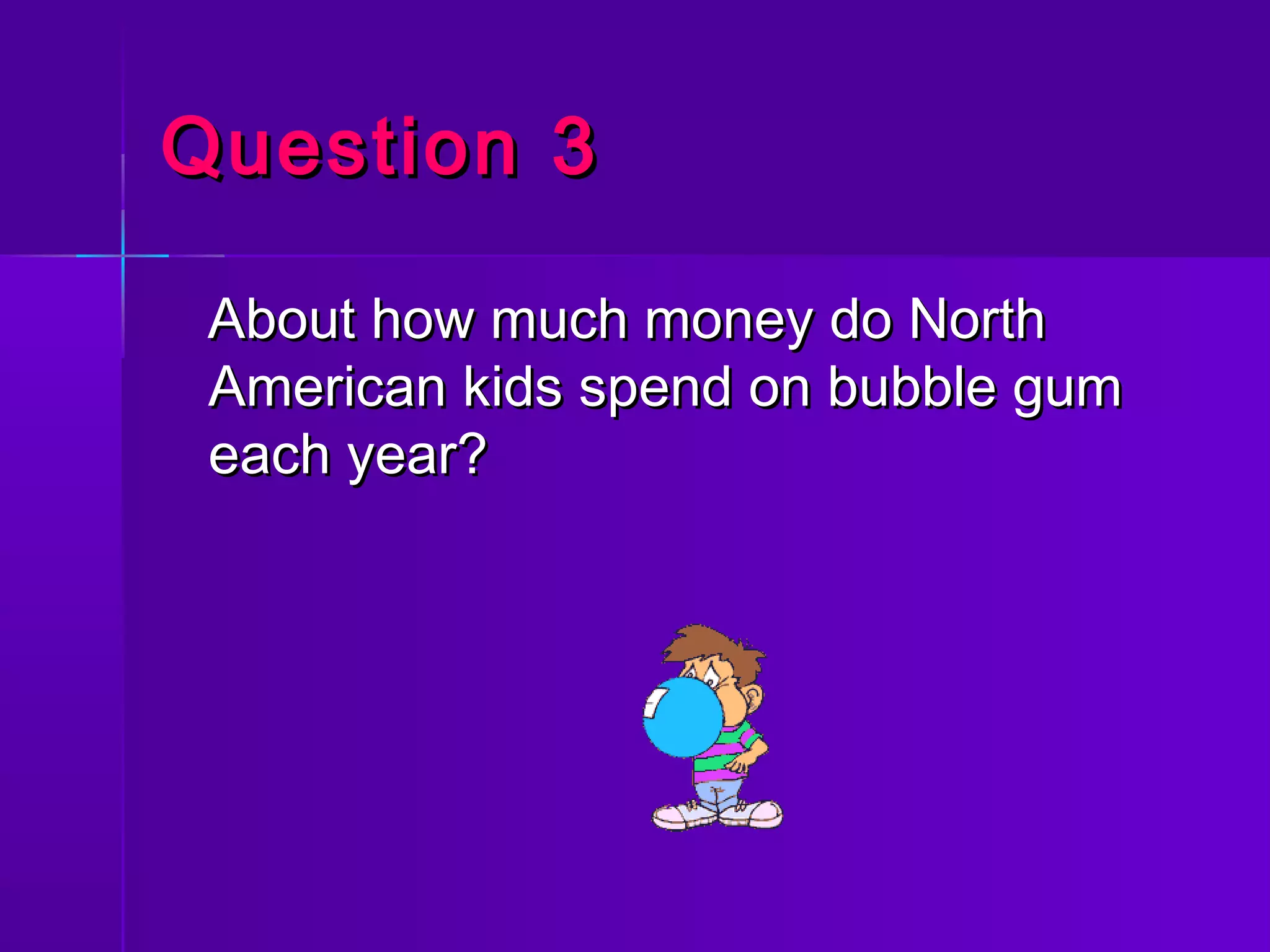 Question 3

About how much money do North American kids spend on bubble gum each year?